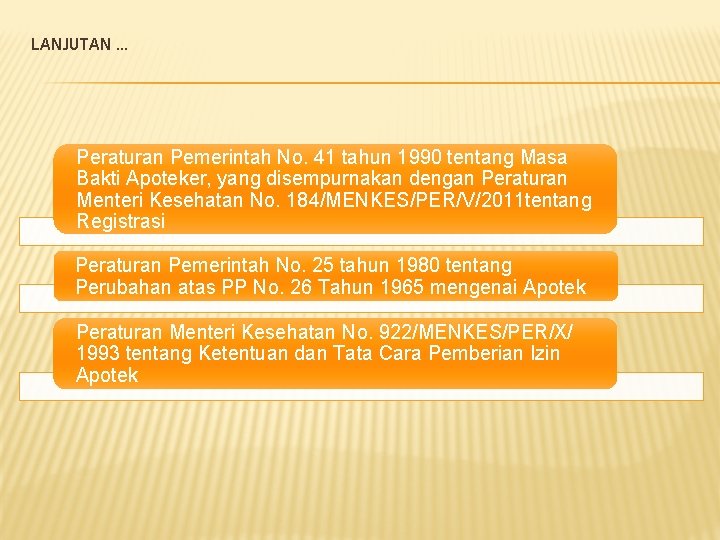 LANJUTAN …

Peraturan Pemerintah No. 41 tahun 1990 tentang Masa Bakti Apoteker, yang disempurnakan dengan Peraturan Menteri Kesehatan No. 184/MENKES/PER/V/2011tentang Registrasi

Peraturan Pemerintah No. 25 tahun 1980 tentang Perubahan atas PP No. 26 Tahun 1965 mengenai Apotek

Peraturan Menteri Kesehatan No. 922/MENKES/PER/X/ 1993 tentang Ketentuan dan Tata Cara Pemberian Izin Apotek